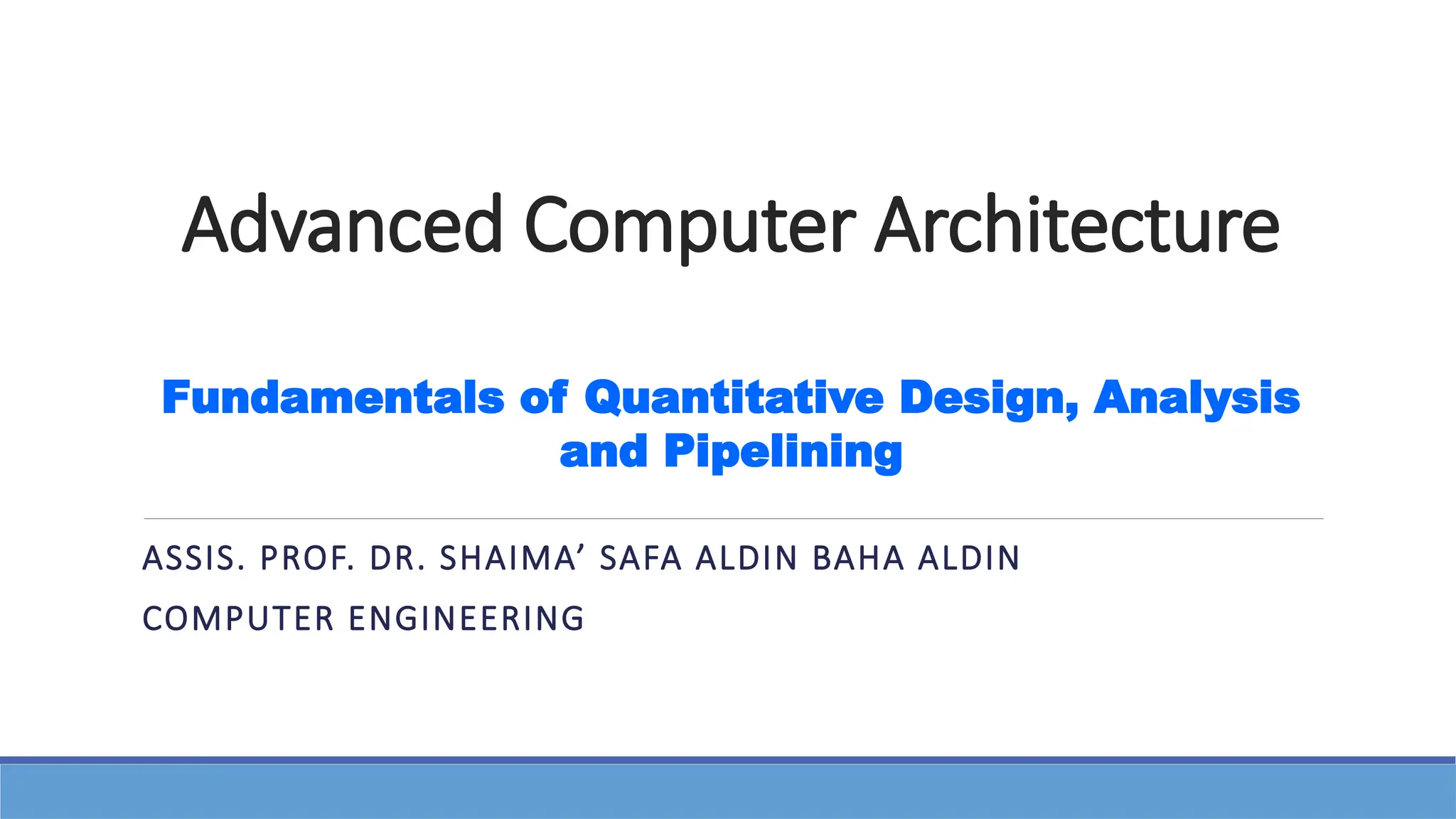 Advanced Computer Architecture

Fundamentals of Quantitative Design, Analysis and Pipelining

ASSIS. PROF. DR. SHAIMA’ SAFA ALDIN BAHA ALDIN

COMPUTER ENGINEERING